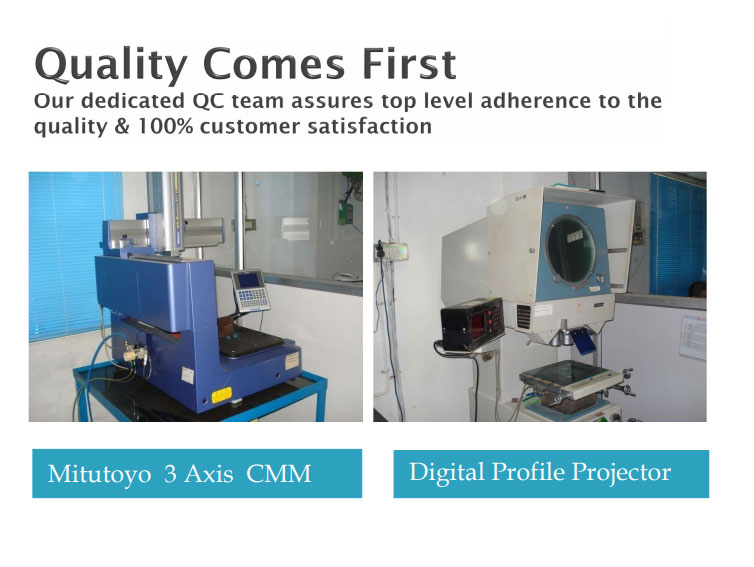 Quality Comes First
Our dedicated QC team assures top level adherence to the quality & 100% customer satisfaction

Mitutoyo 3 Axis CMM

Digital Profile Projector